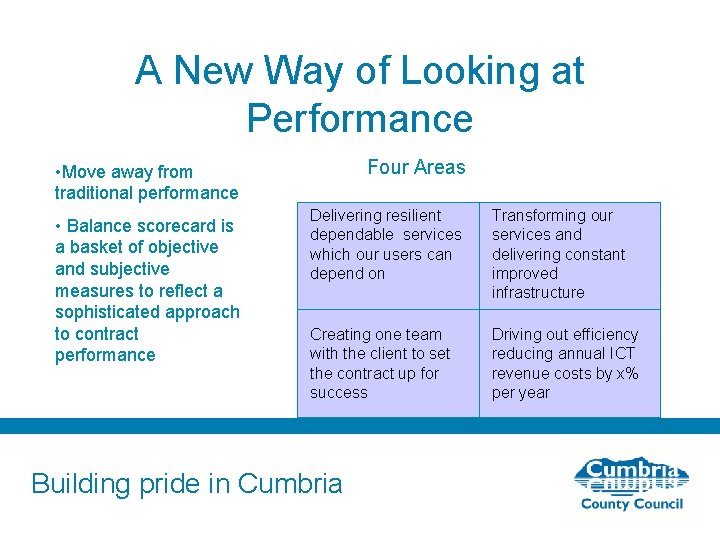 A New Way of Looking at Performance

•Move away from traditional performance

• Balance scorecard is a basket of objective and subjective measures to reflect a sophisticated approach to contract performance

Four Areas

| Delivering resilient dependable services which our users can depend on | Transforming our services and delivering constant improved infrastructure |
|---|---|
| Creating one team with the client to set the contract up for success | Driving out efficiency reducing annual ICT revenue costs by x% per year |

Building pride in Cumbria

Cumbria County Council